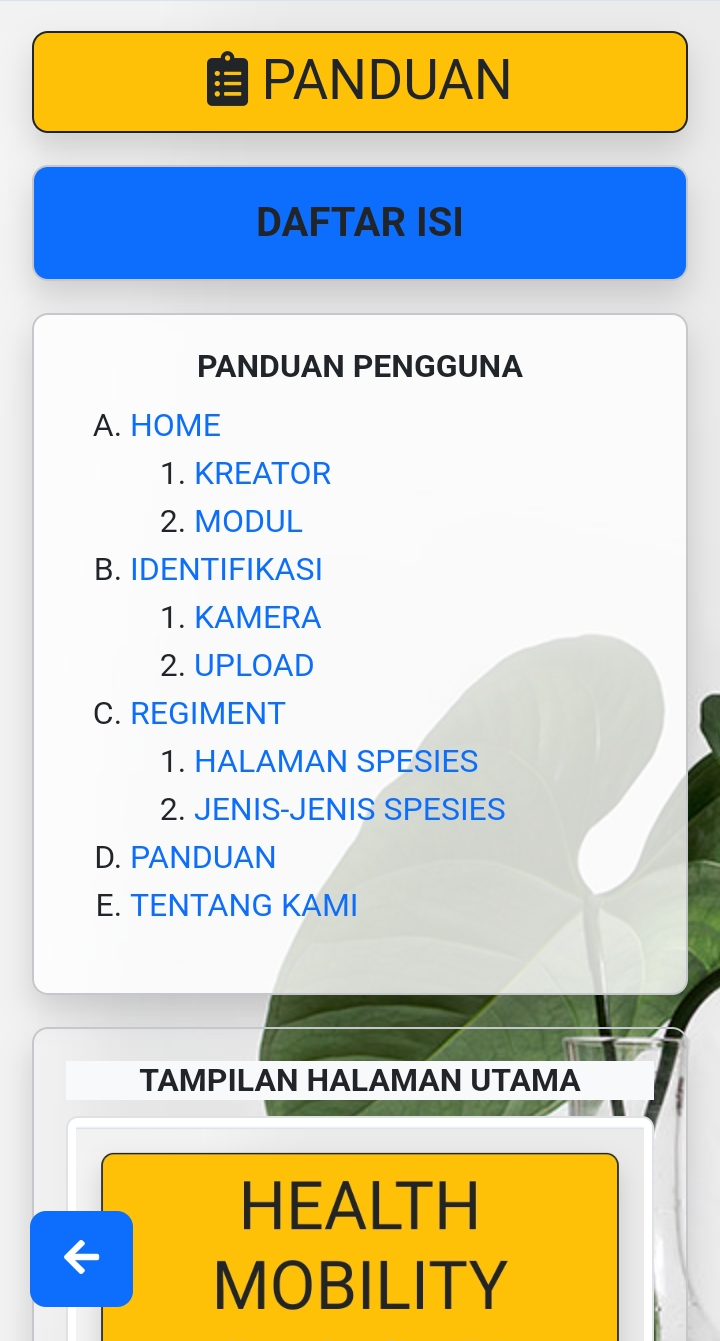 PANDUAN

DAFTAR ISI

PANDUAN PENGGUNA

A. HOME
1. KREATOR
2. MODUL
B. IDENTIFIKASI
1. KAMERA
2. UPLOAD
C. REGIMENT
1. HALAMAN SPESIES
2. JENIS-JENIS SPESIES
D. PANDUAN
E. TENTANG KAMI

TAMPILAN HALAMAN UTAMA

HEALTH MOBILITY